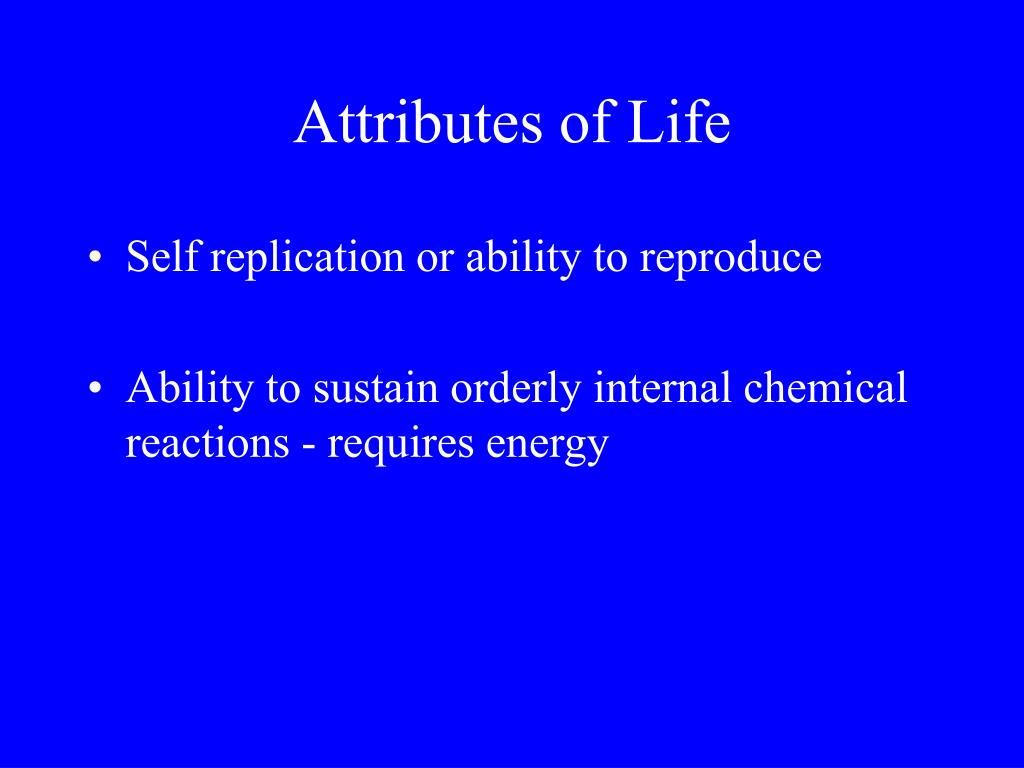 Attributes of Life

• Self replication or ability to reproduce

• Ability to sustain orderly internal chemical reactions - requires energy